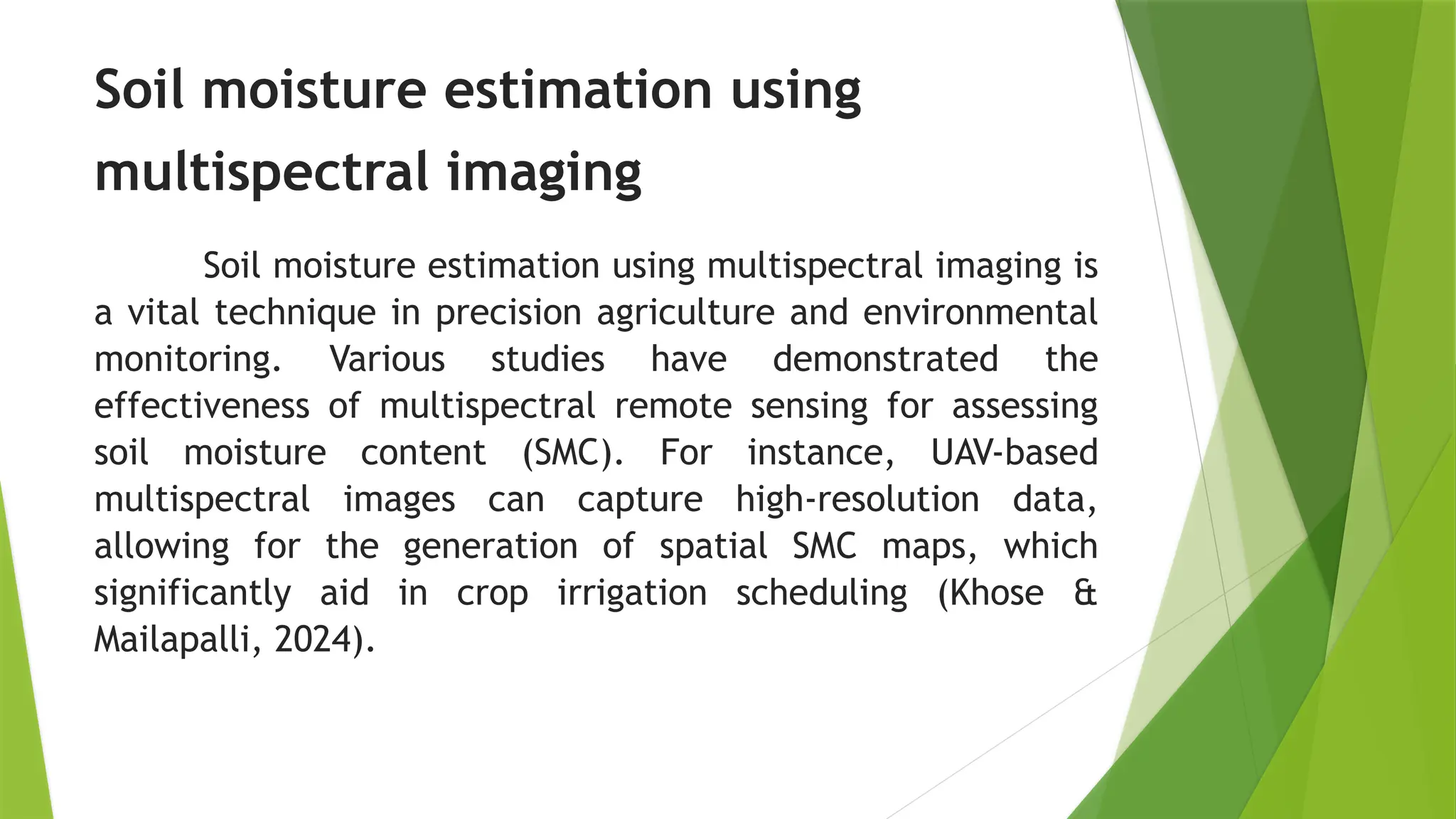 Soil moisture estimation using multispectral imaging

Soil moisture estimation using multispectral imaging is a vital technique in precision agriculture and environmental monitoring. Various studies have demonstrated the effectiveness of multispectral remote sensing for assessing soil moisture content (SMC). For instance, UAV-based multispectral images can capture high-resolution data, allowing for the generation of spatial SMC maps, which significantly aid in crop irrigation scheduling (Khose & Mailapalli, 2024).